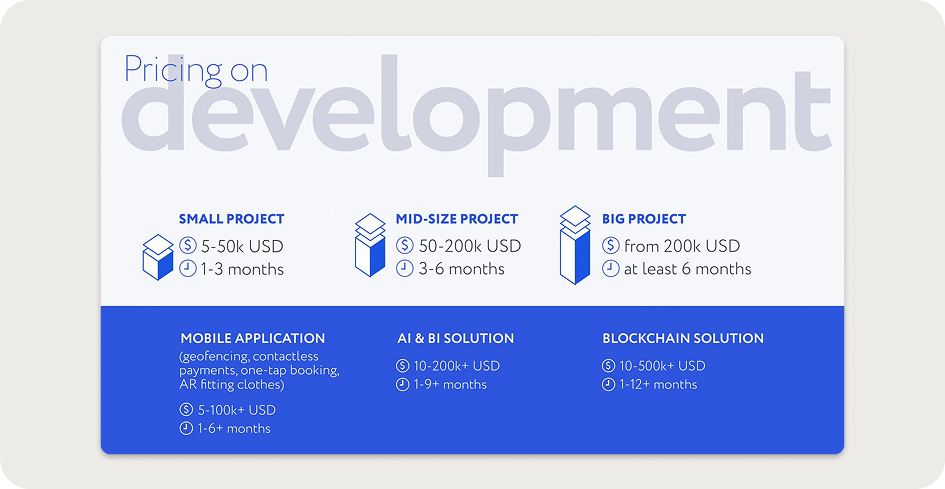 Pricing on
development

SMALL PROJECT
5-50k USD
1-3 months

MID-SIZE PROJECT
50-200k USD
3-6 months

BIG PROJECT
from 200k USD
at least 6 months

MOBILE APPLICATION
(geofencing, contactless payments, one-tap booking, AR fitting clothes)
5-100k+ USD
1-6+ months

AI & BI SOLUTION
10-200k+ USD
1-9+ months

BLOCKCHAIN SOLUTION
10-500k+ USD
1-12+ months